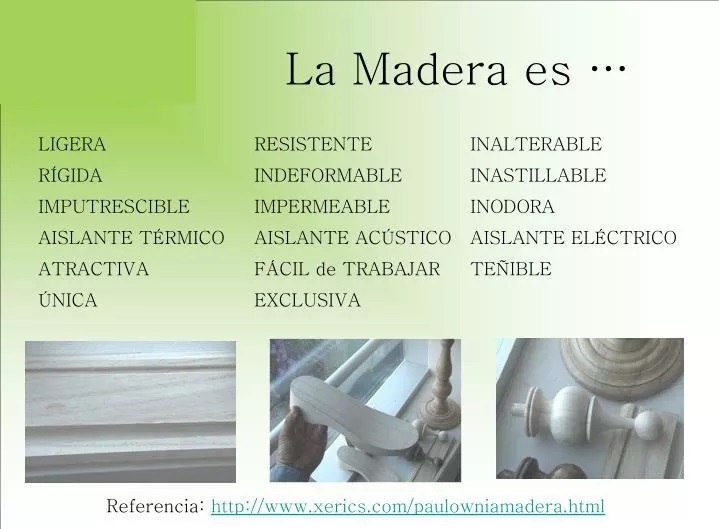 La Madera es …

LIGERA
RÍGIDA
IMPUTRESCIBLE
AISLANTE TÉRMICO
ATRACTIVA
ÚNICA

RESISTENTE
INDEFORMABLE
IMPERMEABLE
AISLANTE ACÚSTICO
FÁCIL de TRABAJAR
EXCLUSIVA

INALTERABLE
INASTILLABLE
INODORA
AISLANTE ELÉCTRICO
TEÑIBLE

Referencia: http://www.xerics.com/paulowniamadera.html